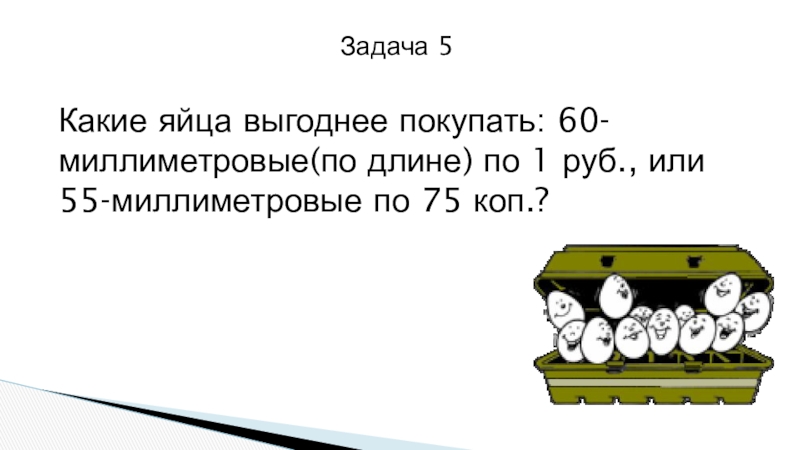 Задача 5

Какие яйца выгоднее покупать: 60-миллиметровые(по длине) по 1 руб., или 55-миллиметровые по 75 коп.?